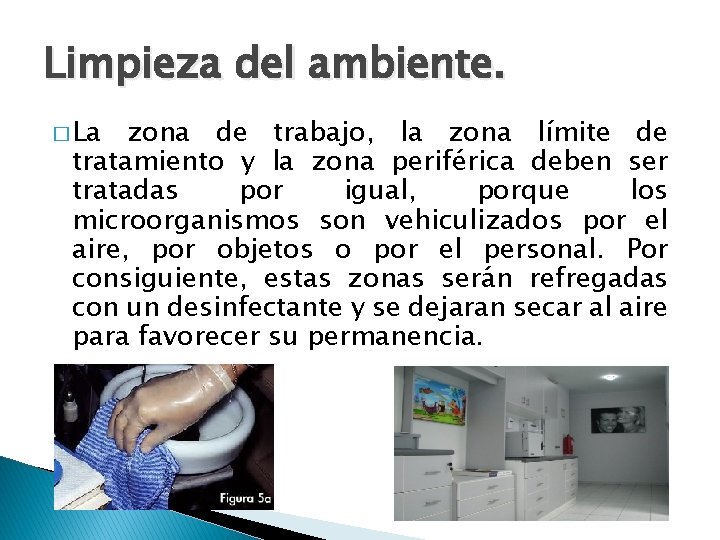 Limpieza del ambiente.

□ La zona de trabajo, la zona límite de tratamiento y la zona periférica deben ser tratadas por igual, porque los microorganismos son vehiculizados por el aire, por objetos o por el personal. Por consiguiente, estas zonas serán refregadas con un desinfectante y se dejaran secar al aire para favorecer su permanencia.

Figura 5a